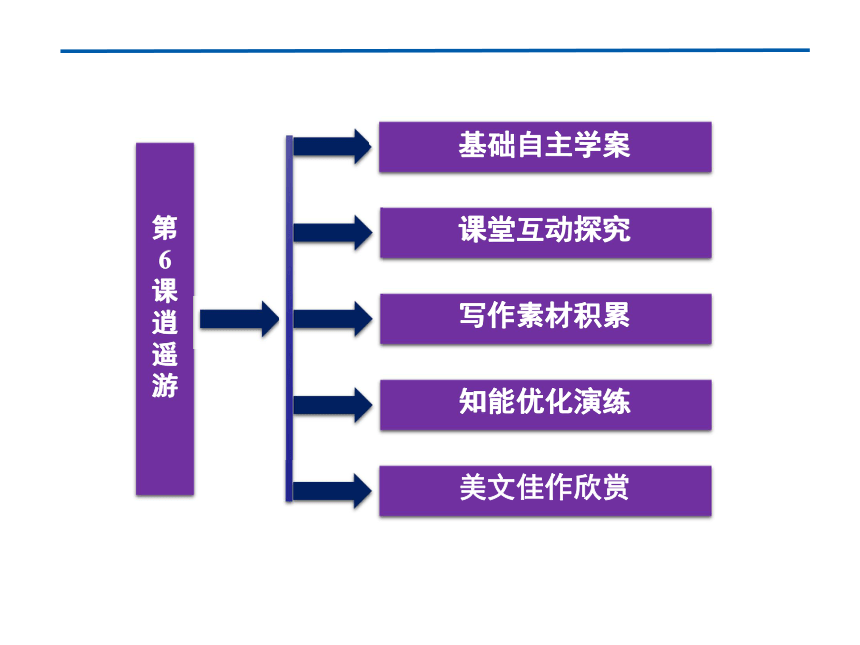 第6课逍遥游

基础自主学案

课堂互动探究

写作素材积累

知能优化演练

美文佳作欣赏